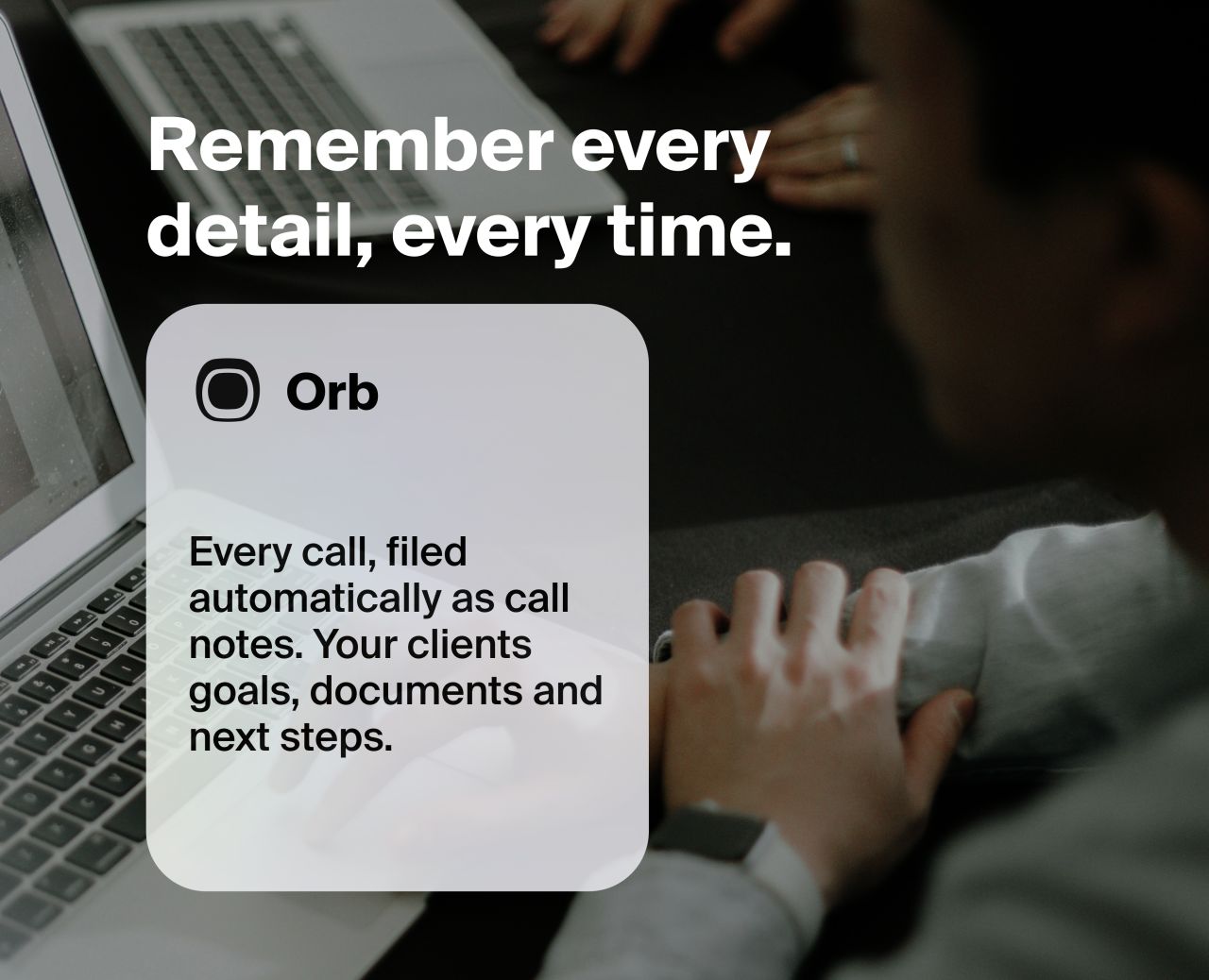 Remember every detail, every time.

Orb

Every call, filed automatically as call notes. Your clients goals, documents and next steps.